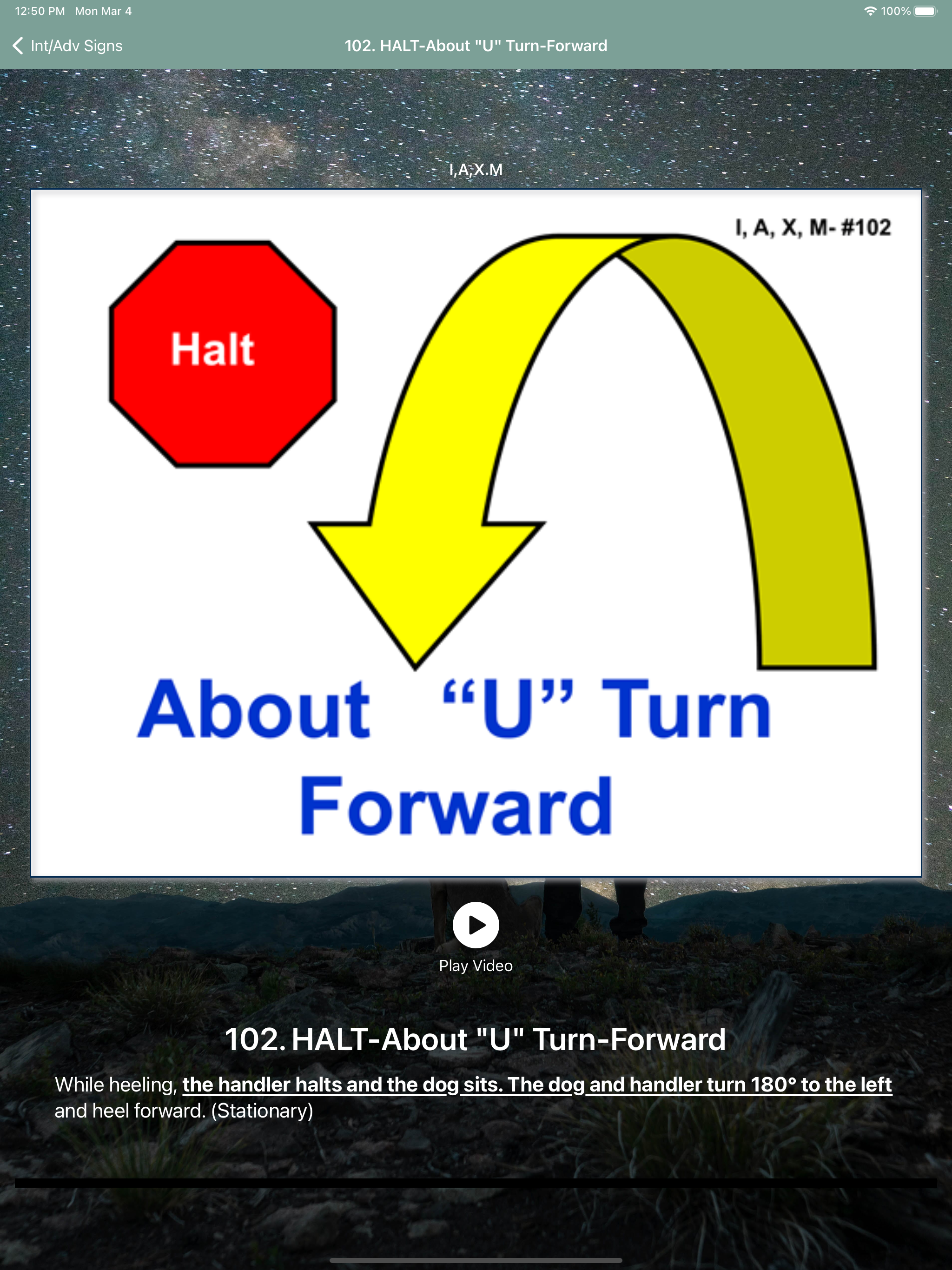 12:50 PM Mon Mar 4

100%

Int/Adv Signs

102. HALT-About "U" Turn-Forward

I,A,X.M

I, A, X, M- #102

Halt

About “U” Turn Forward

Play Video

102. HALT-About "U" Turn-Forward

While heeling, the handler halts and the dog sits. The dog and handler turn 180° to the left and heel forward. (Stationary)